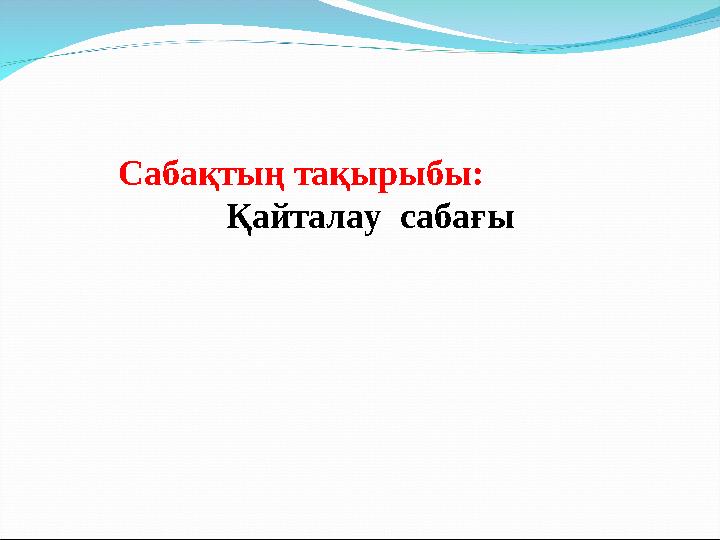 Сабақтың тақырыбы:
Қайталау сабағы